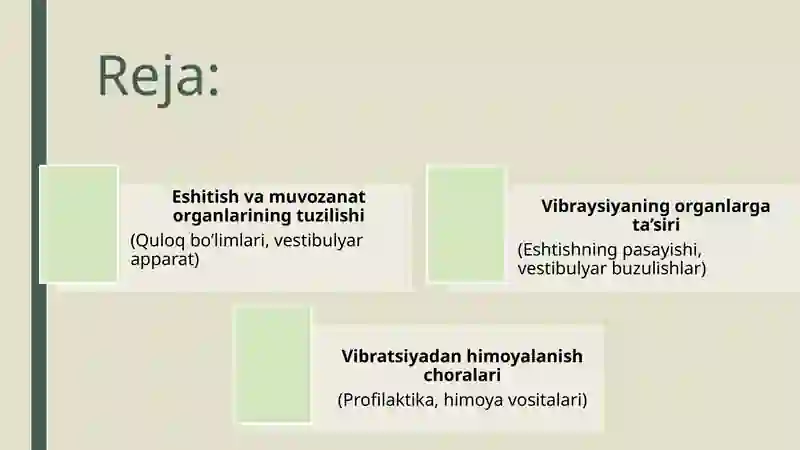 Reja:

Eshitish va muvozanat organlarining tuzilishi
(Quloq bo'limlari, vestibulyar apparat)

Vibraysiyaning organlarga ta'siri
(Eshtishning pasayishi, vestibulyar buzulishlar)

Vibratsiyadan himoyalanish choralari
(Profilaktika, himoya vositalari)